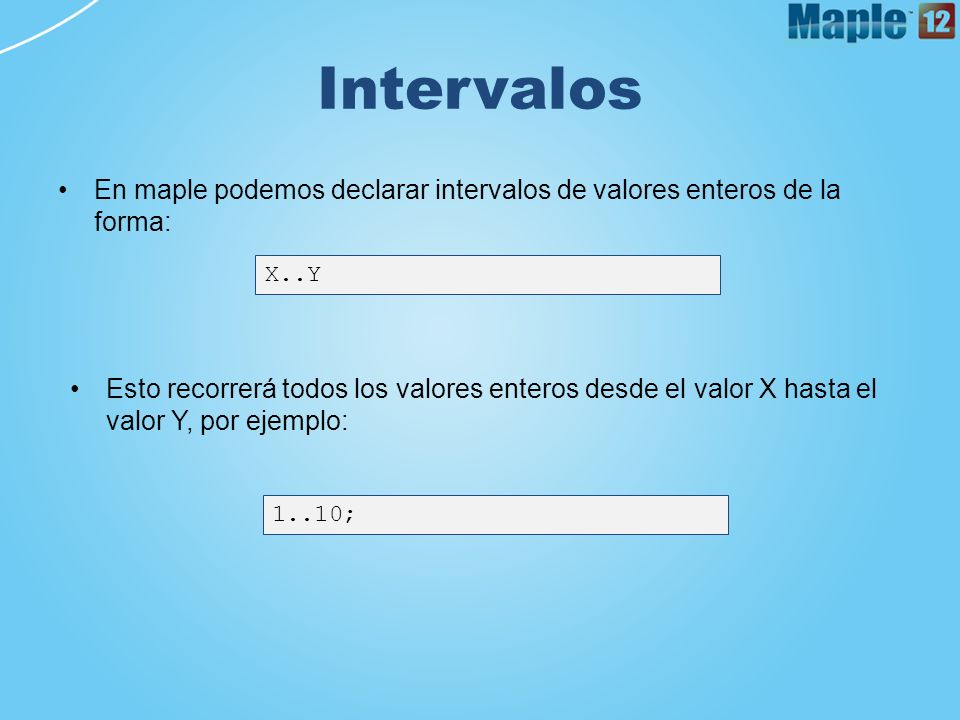 Maple 12

Intervalos

• En maple podemos declarar intervalos de valores enteros de la forma:

X..Y

• Esto recorrerá todos los valores enteros desde el valor X hasta el valor Y, por ejemplo:

1..10;